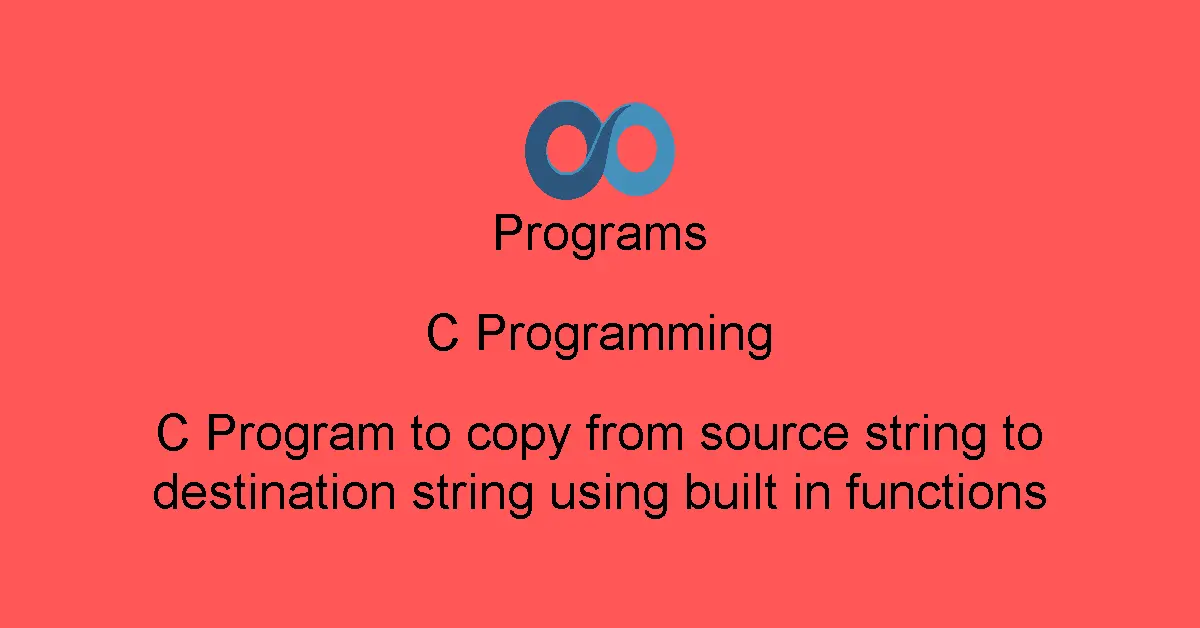 Programs

C Programming

C Program to copy from source string to destination string using built in functions